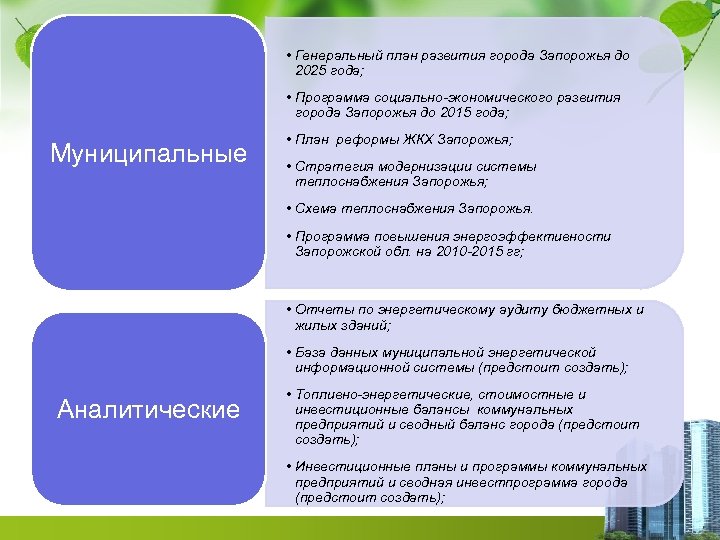 Муниципальные

• Генеральный план развития города Запорожья до 2025 года;

• Программа социально-экономического развития города Запорожья до 2015 года;

• План реформы ЖКХ Запорожья;

• Стратегия модернизации системы теплоснабжения Запорожья;

• Схема теплоснабжения Запорожья.

• Программа повышения энергоэффективности Запорожской обл. на 2010-2015 гг;

Аналитические

• Отчеты по энергетическому аудиту бюджетных и жилых зданий;

• База данных муниципальной энергетической информационной системы (предстоит создать);

• Топливно-энергетические, стоимостные и инвестиционные балансы коммунальных предприятий и сводный баланс города (предстоит создать);

• Инвестиционные планы и программы коммунальных предприятий и сводная инвестпрограмма города (предстоит создать);